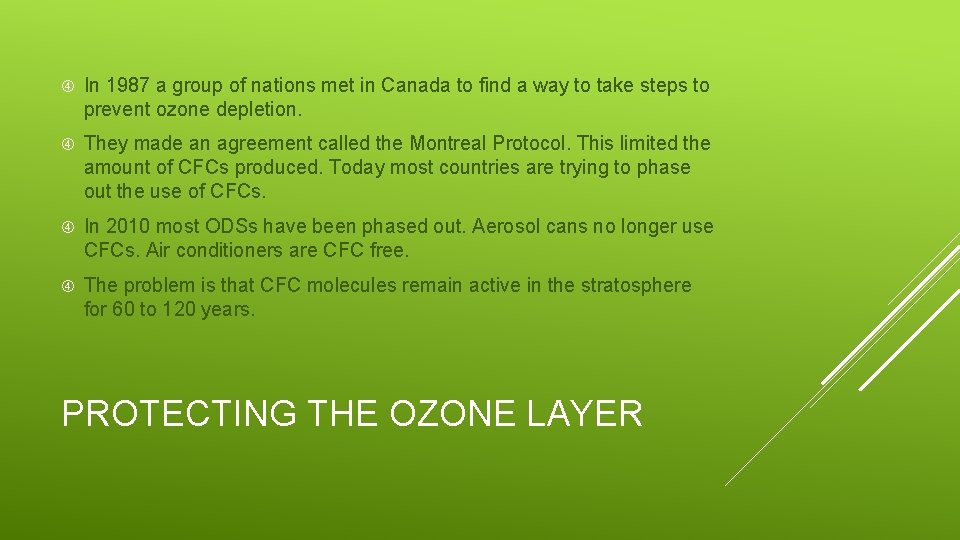 In 1987 a group of nations met in Canada to find a way to take steps to prevent ozone depletion.

They made an agreement called the Montreal Protocol. This limited the amount of CFCs produced. Today most countries are trying to phase out the use of CFCs.

In 2010 most ODSs have been phased out. Aerosol cans no longer use CFCs. Air conditioners are CFC free.

The problem is that CFC molecules remain active in the stratosphere for 60 to 120 years.

PROTECTING THE OZONE LAYER